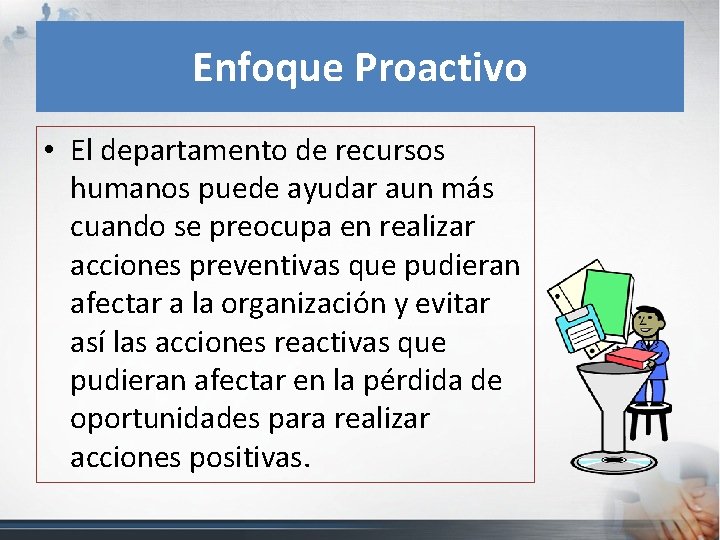 Enfoque Proactivo

• El departamento de recursos humanos puede ayudar aun más cuando se preocupa en realizar acciones preventivas que pudieran afectar a la organización y evitar así las acciones reactivas que pudieran afectar en la pérdida de oportunidades para realizar acciones positivas.